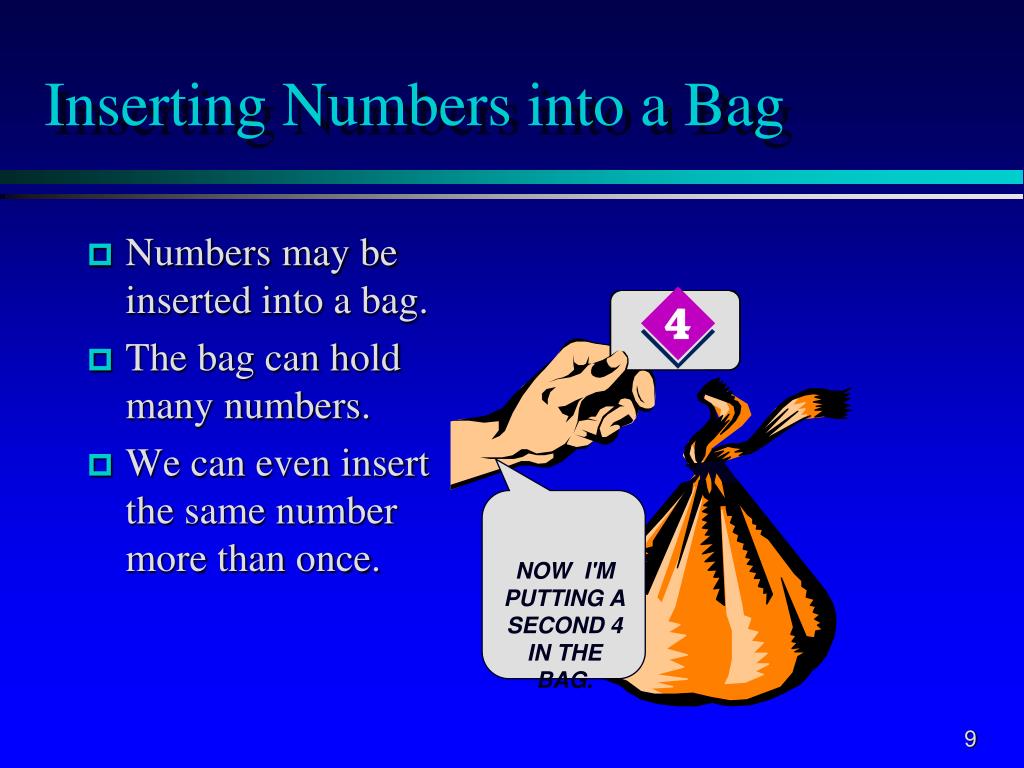 Inserting Numbers into a Bag

Numbers may be inserted into a bag.

The bag can hold many numbers.

We can even insert the same number more than once.

4

NOW I'M PUTTING A SECOND 4 IN THE BAG.

9